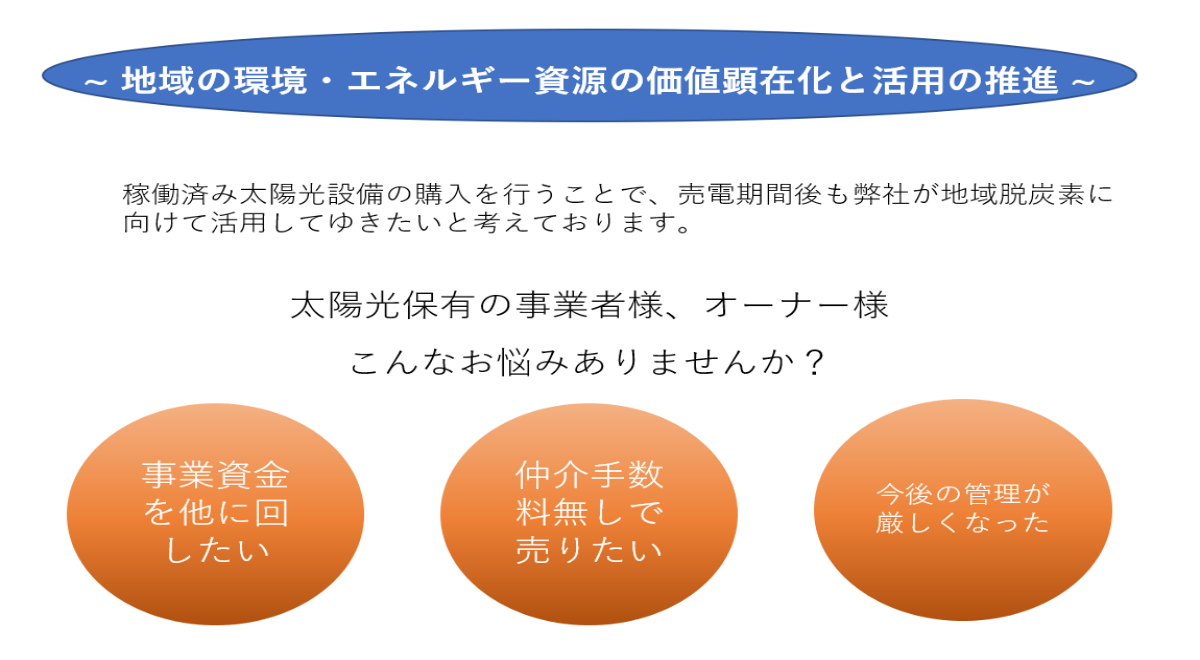 ~ 地域の環境・エネルギー資源の価値顕在化と活用の推進 ~

稼働済み太陽光設備の購入を行うことで、売電期間後も弊社が地域脱炭素に向けて活用してゆきたいと考えております。

太陽光保有の事業者様、オーナー様

こんなお悩みありませんか？

事業資金を他に回したい

仲介手数料無しで売りたい

今後の管理が厳しくなった